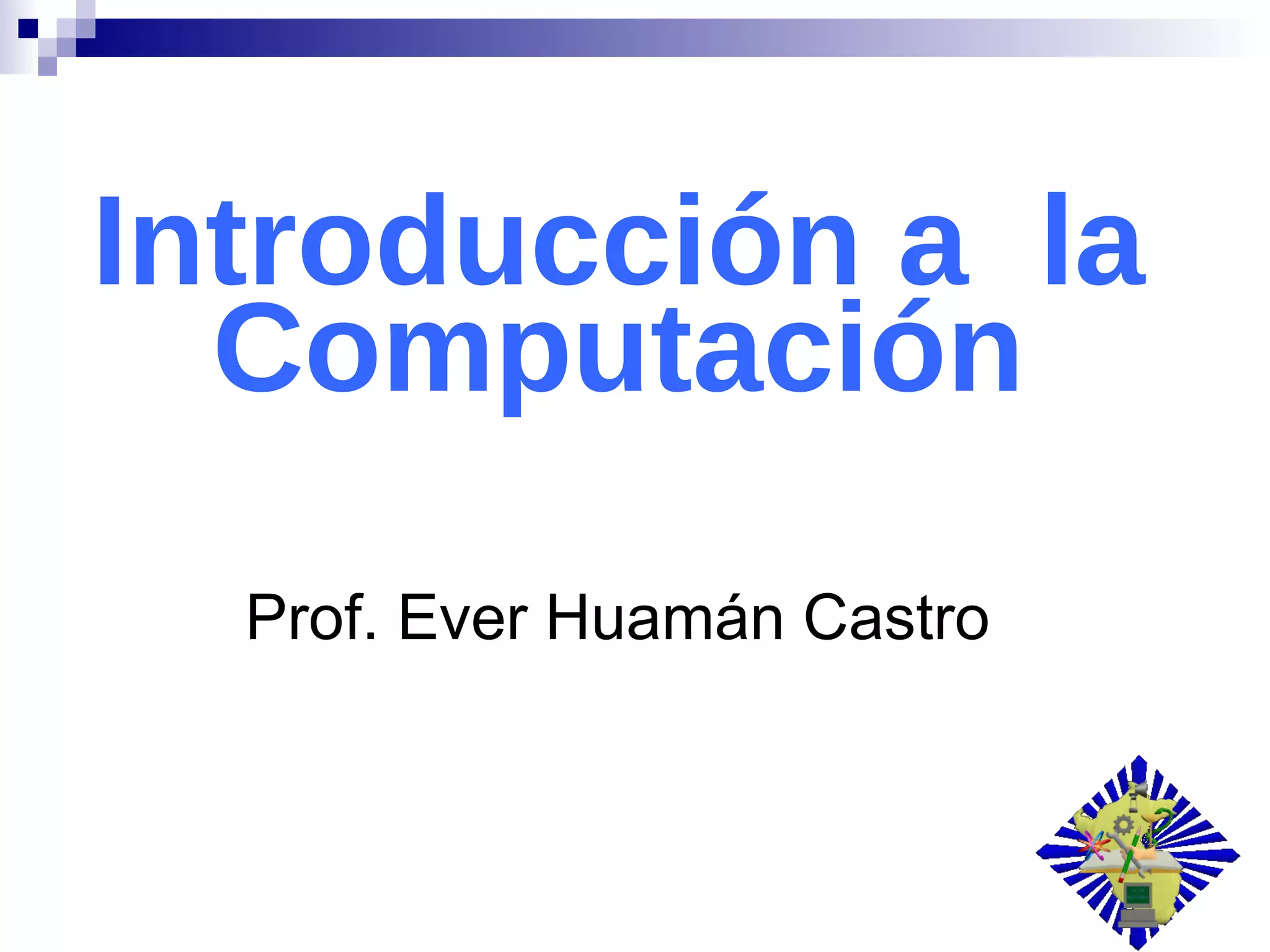 Introducción a la Computación

Prof. Ever Huamán Castro